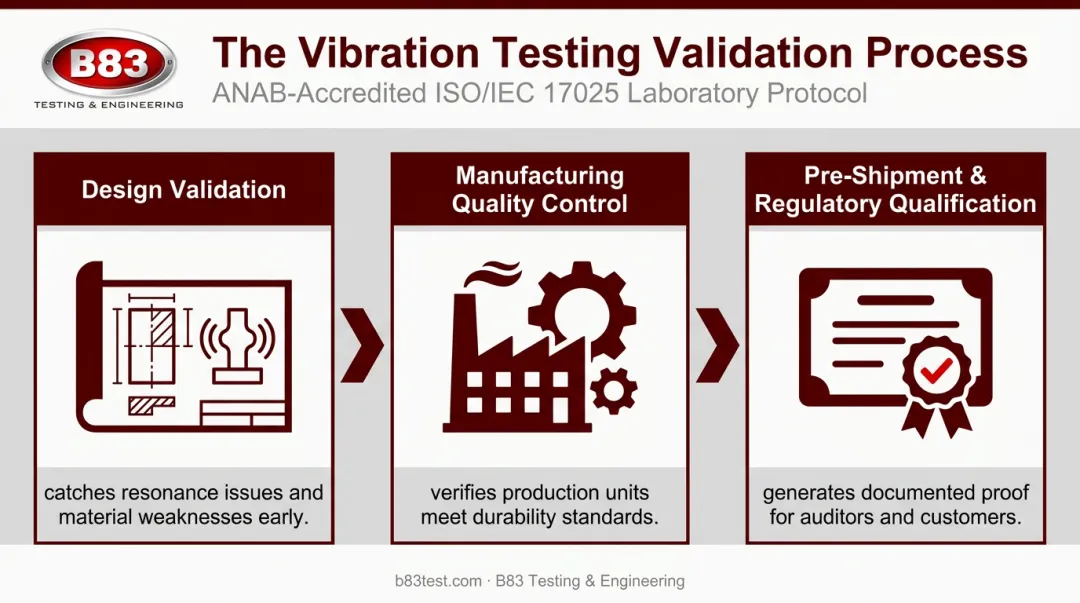 B83
TESTING & ENGINEERING

The Vibration Testing Validation Process
ANAB-Accredited ISO/IEC 17025 Laboratory Protocol

Design Validation

catches resonance issues and material weaknesses early.

Manufacturing Quality Control

verifies production units meet durability standards.

Pre-Shipment & Regulatory Qualification

generates documented proof for auditors and customers.

b83test.com · B83 Testing & Engineering